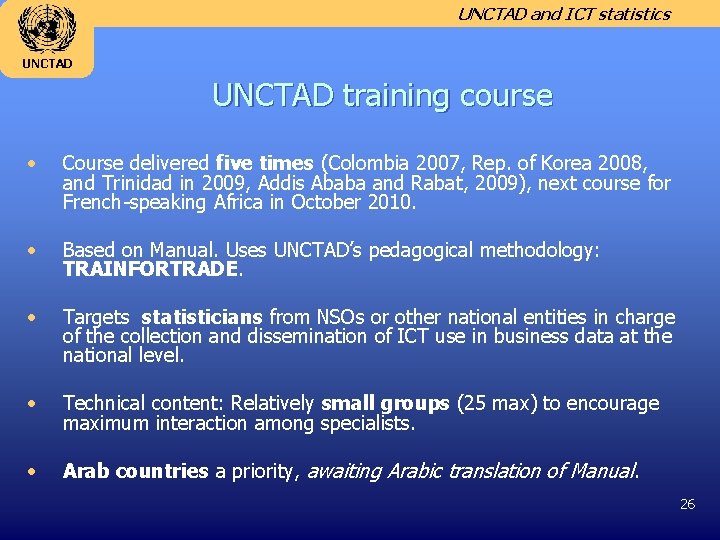 UNCTAD

UNCTAD and ICT statistics

UNCTAD training course

• Course delivered five times (Colombia 2007, Rep. of Korea 2008, and Trinidad in 2009, Addis Ababa and Rabat, 2009), next course for French-speaking Africa in October 2010.

• Based on Manual. Uses UNCTAD's pedagogical methodology: TRAINFORTRADE.

• Targets statisticians from NSOs or other national entities in charge of the collection and dissemination of ICT use in business data at the national level.

• Technical content: Relatively small groups (25 max) to encourage maximum interaction among specialists.

• Arab countries a priority, awaiting Arabic translation of Manual.

26